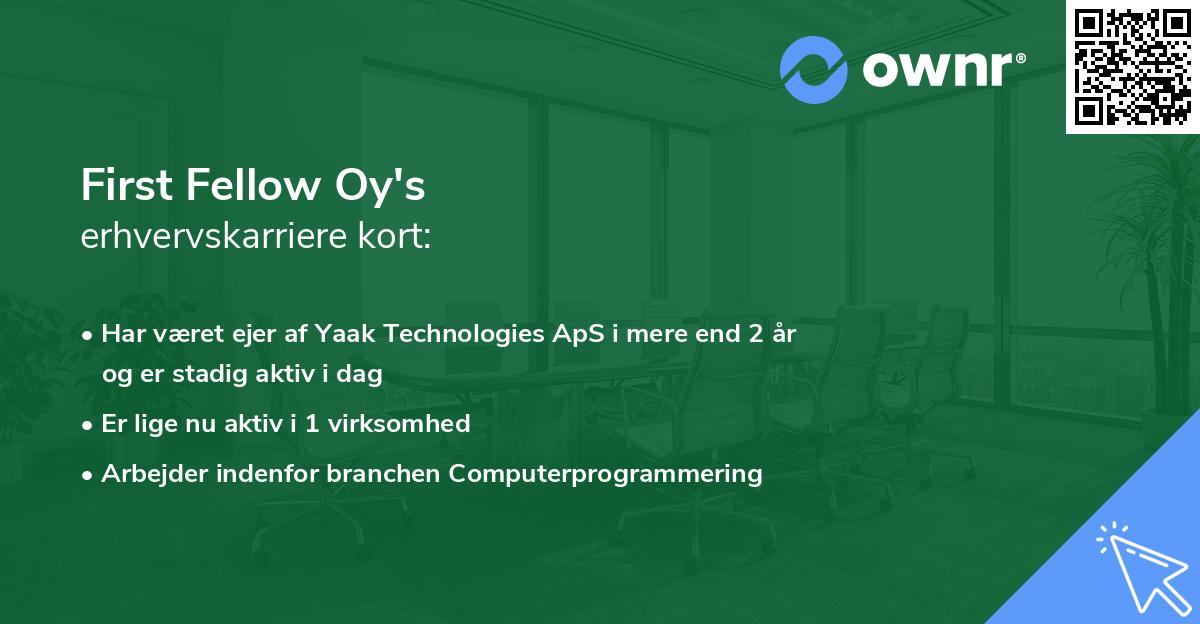 ownr®

First Fellow Oy's
erhvervskarriere kort:

• Har været ejer af Yaak Technologies ApS i mere end 2 år og er stadig aktiv i dag
• Er lige nu aktiv i 1 virksomhed
• Arbejder indenfor branchen Computerprogrammering